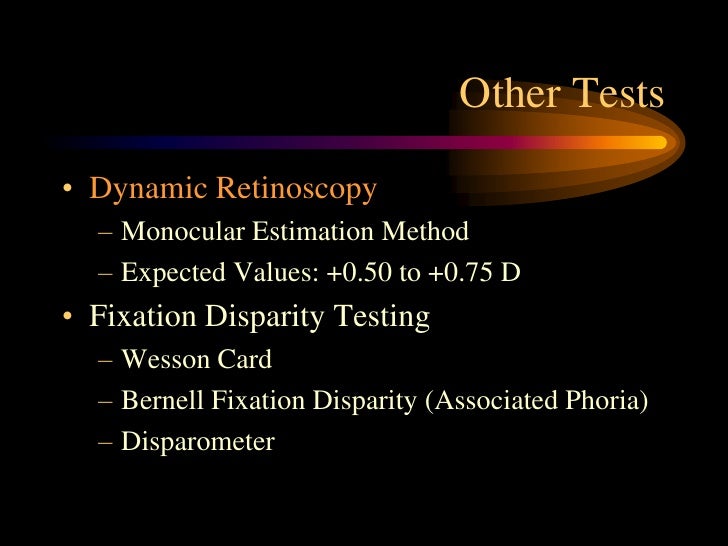 Other Tests

• Dynamic Retinoscopy
– Monocular Estimation Method
– Expected Values: +0.50 to +0.75 D
• Fixation Disparity Testing
– Wesson Card
– Bernell Fixation Disparity (Associated Phoria)
– Disparometer